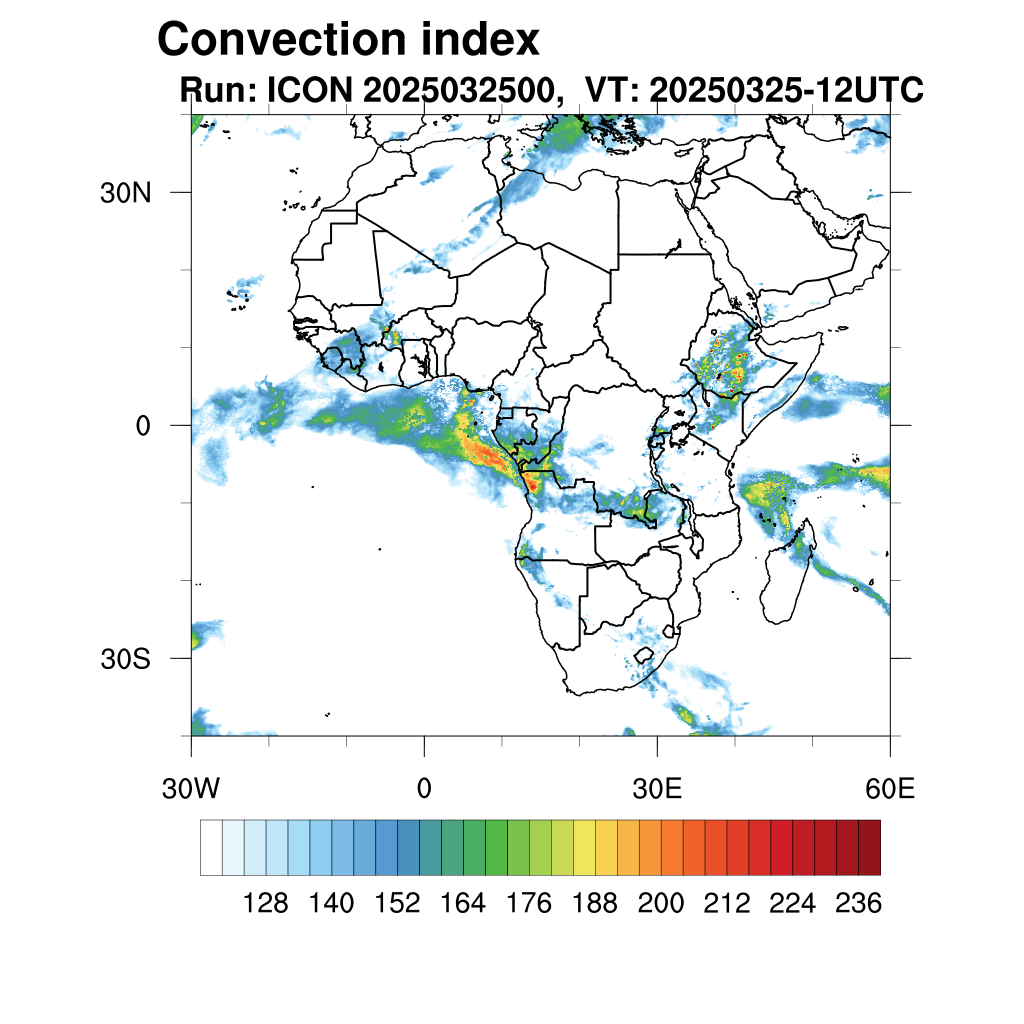 Convection index
Run: ICON 2025032500, VT: 20250325-12UTC

30N
0
30S

30W
0
30E
60E

128 140 152 164 176 188 200 212 224 236